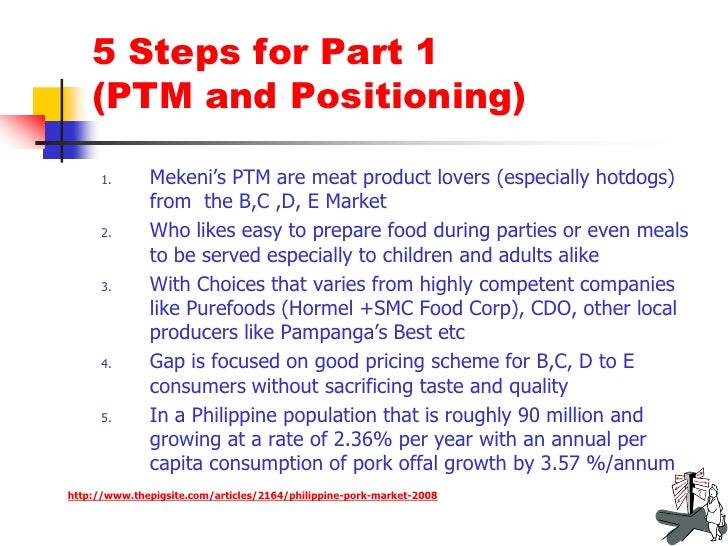 5 Steps for Part 1 (PTM and Positioning)

1. Mekeni's PTM are meat product lovers (especially hotdogs) from the B,C ,D, E Market
2. Who likes easy to prepare food during parties or even meals to be served especially to children and adults alike
3. With Choices that varies from highly competent companies like Purefoods (Hormel +SMC Food Corp), CDO, other local producers like Pampanga's Best etc
4. Gap is focused on good pricing scheme for B,C, D to E consumers without sacrificing taste and quality
5. In a Philippine population that is roughly 90 million and growing at a rate of 2.36% per year with an annual per capita consumption of pork offal growth by 3.57 %/annum

http://www.thepigsite.com/articles/2164/philippine-pork-market-2008